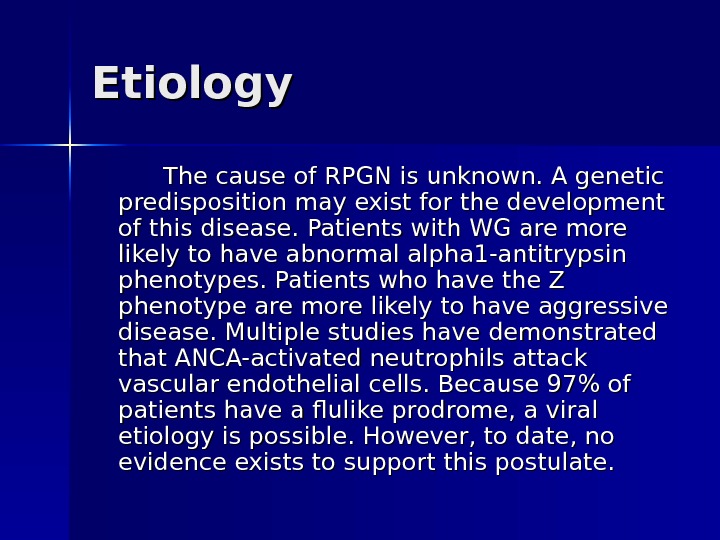 Etiology

The cause of RPGN is unknown. A genetic predisposition may exist for the development of this disease. Patients with WG are more likely to have abnormal alpha1-antitrypsin phenotypes. Patients who have the Z phenotype are more likely to have aggressive disease. Multiple studies have demonstrated that ANCA-activated neutrophils attack vascular endothelial cells. Because 97% of patients have a flulike prodrome, a viral etiology is possible. However, to date, no evidence exists to support this postulate.